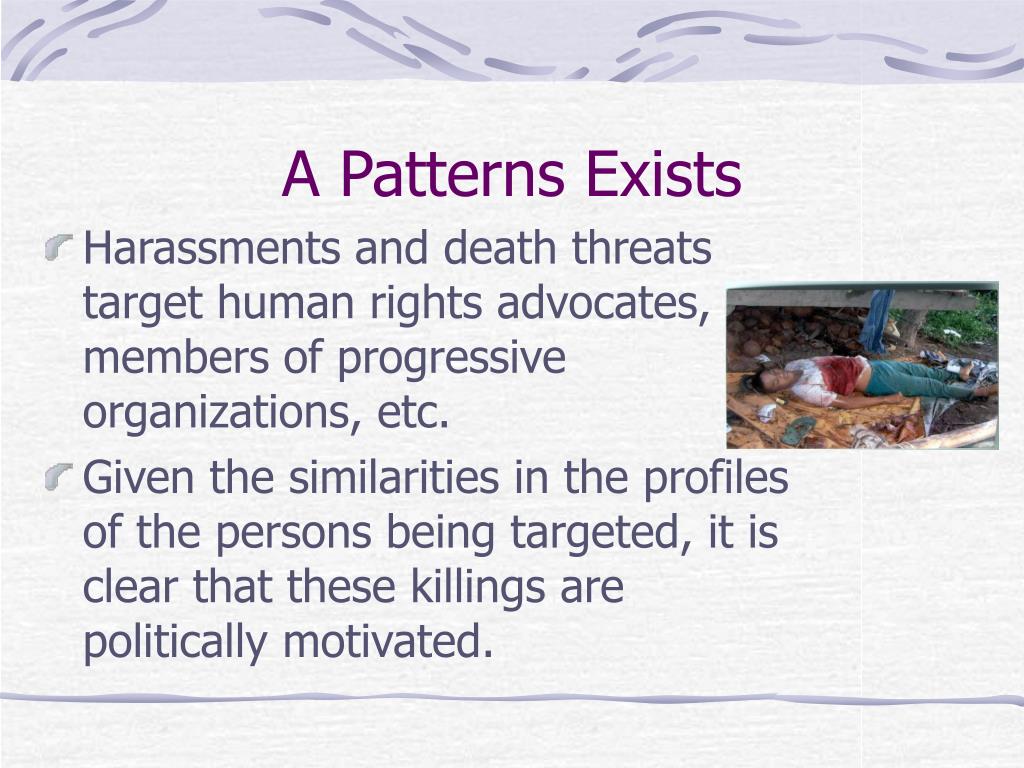 A Patterns Exists

Harassments and death threats target human rights advocates, members of progressive organizations, etc.

Given the similarities in the profiles of the persons being targeted, it is clear that these killings are politically motivated.